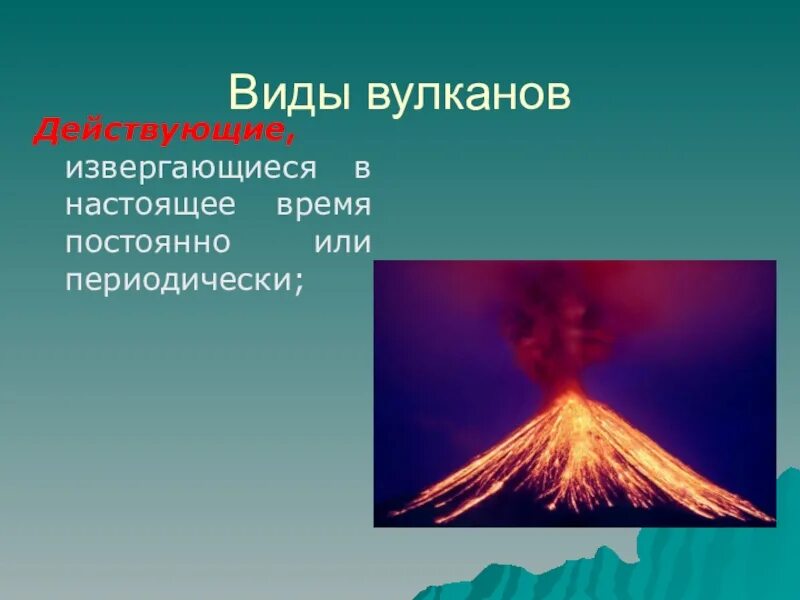 Виды вулканов

Действующие, извергающиеся в настоящее время постоянно или периодически;